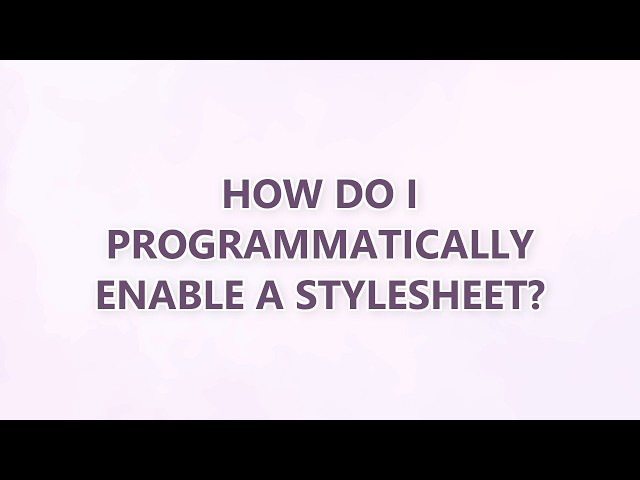 HOW DO I PROGRAMMATICALLY ENABLE A STYLESHEET?